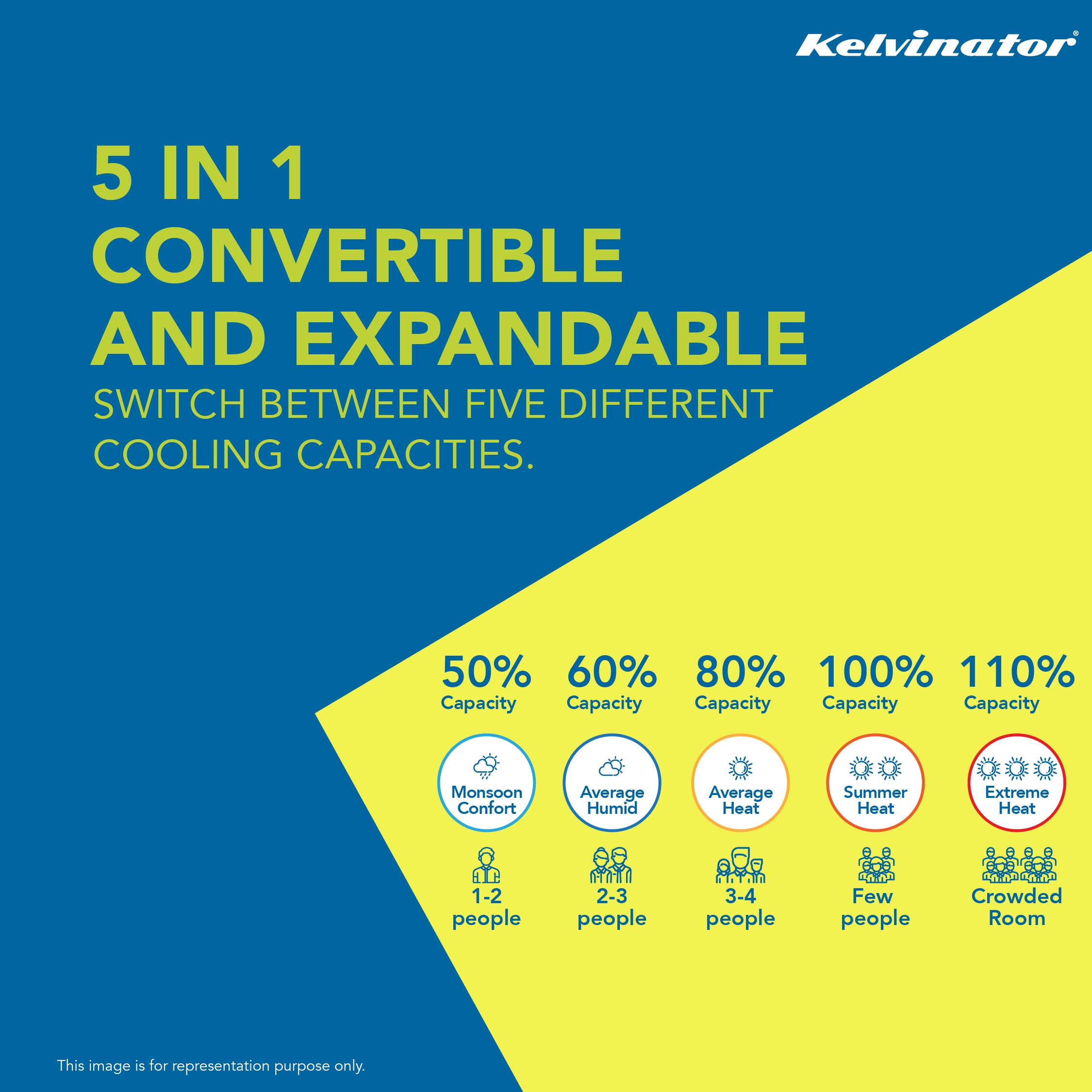 Kelvinator®

5 IN 1
CONVERTIBLE
AND EXPANDABLE
SWITCH BETWEEN FIVE DIFFERENT COOLING CAPACITIES.

50%
Capacity
Monsoon Confort
1-2 people

60%
Capacity
Average Humid
2-3 people

80%
Capacity
Average Heat
3-4 people

100%
Capacity
Summer Heat
Few people

110%
Capacity
Extreme Heat
Crowded Room

This image is for representation purpose only.